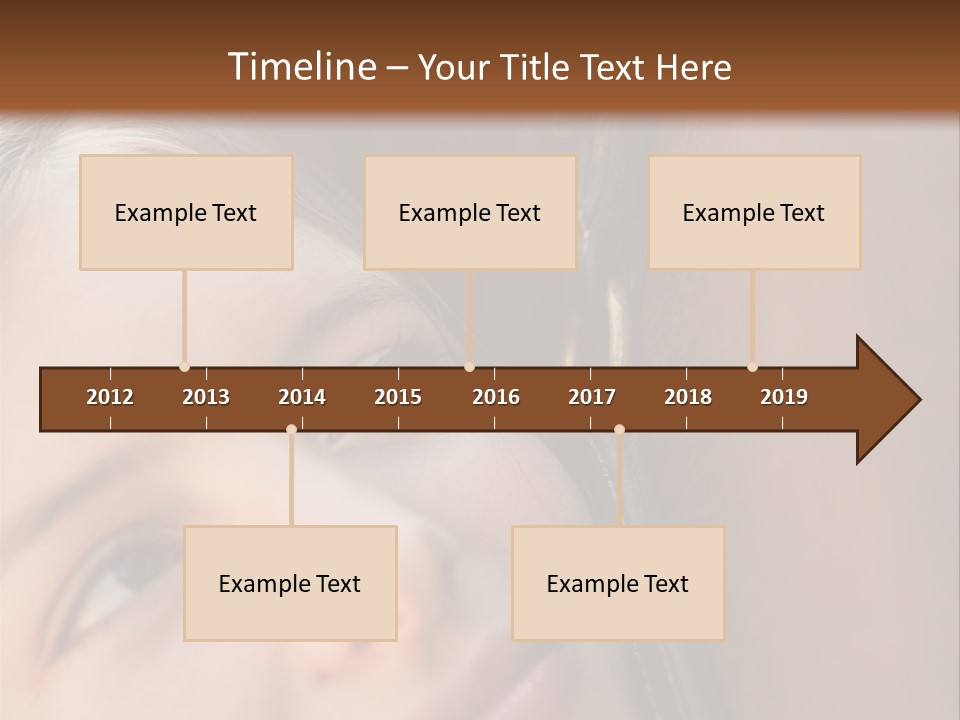 Timeline – Your Title Text Here

Example Text

Example Text

Example Text

2012 2013 2014 2015 2016 2017 2018 2019

Example Text

Example Text